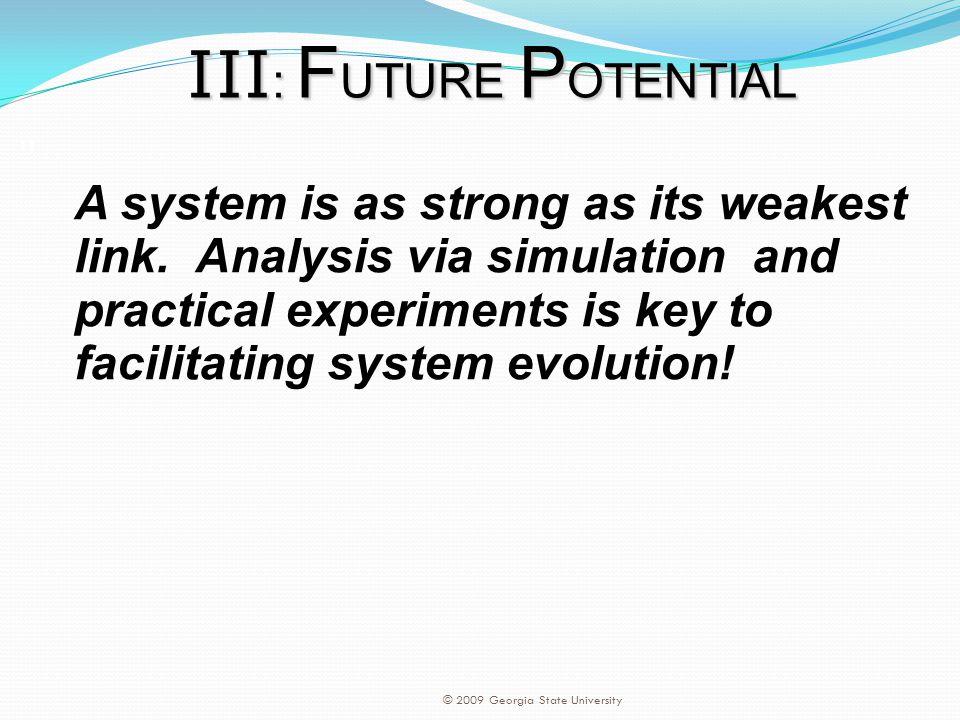 III: FUTURE POTENTIAL

A system is as strong as its weakest link. Analysis via simulation and practical experiments is key to facilitating system evolution!

© 2009 Georgia State University